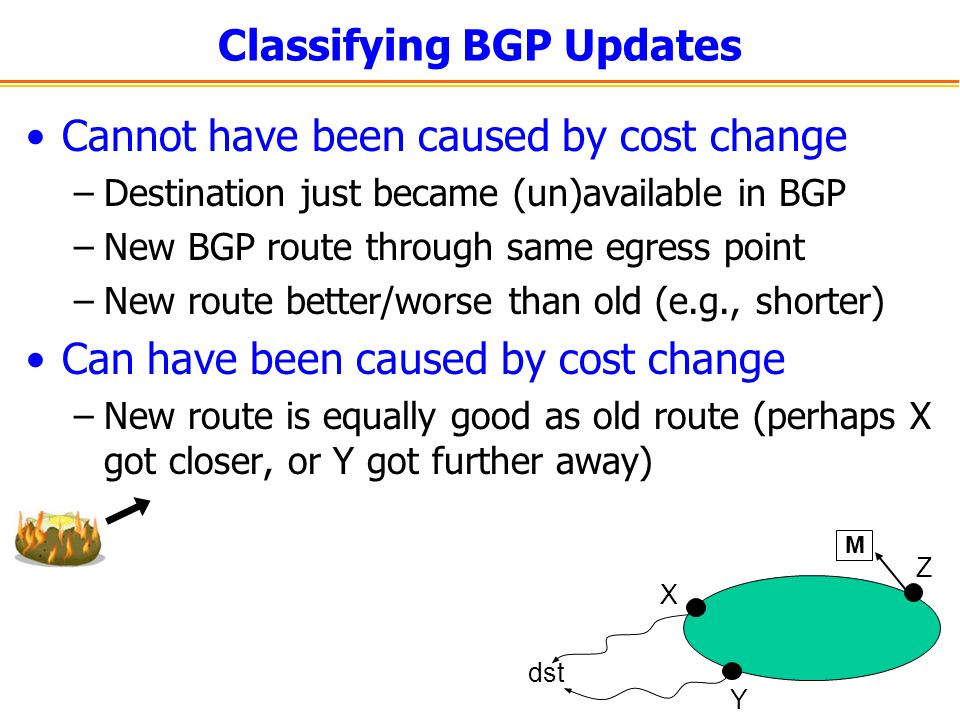 Classifying BGP Updates

• Cannot have been caused by cost change
– Destination just became (un)available in BGP
– New BGP route through same egress point
– New route better/worse than old (e.g., shorter)

• Can have been caused by cost change
– New route is equally good as old route (perhaps X got closer, or Y got further away)

M
Z
X
dst
Y